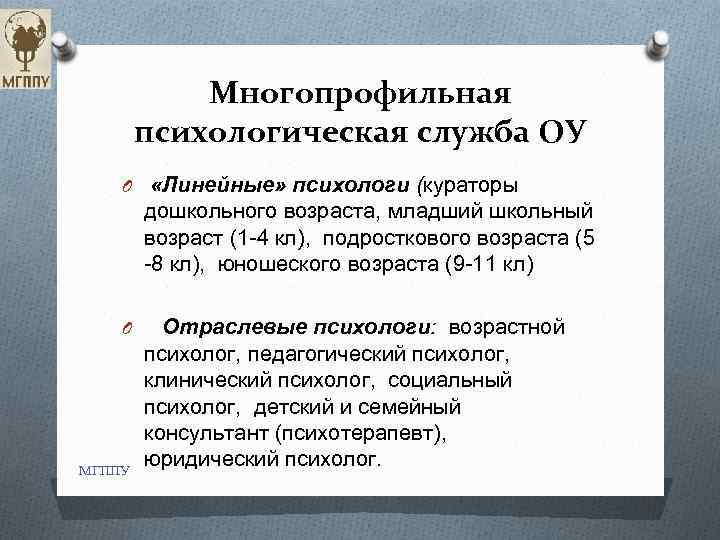 МГППУ

Многопрофильная психологическая служба ОУ

«Линейные» психологи (кураторы дошкольного возраста, младший школьный возраст (1-4 кл), подросткового возраста (5 -8 кл), юношеского возраста (9-11 кл)

Отраслевые психологи: возрастной психолог, педагогический психолог, клинический психолог, социальный психолог, детский и семейный консультант (психотерапевт), юридический психолог.

МГППУ